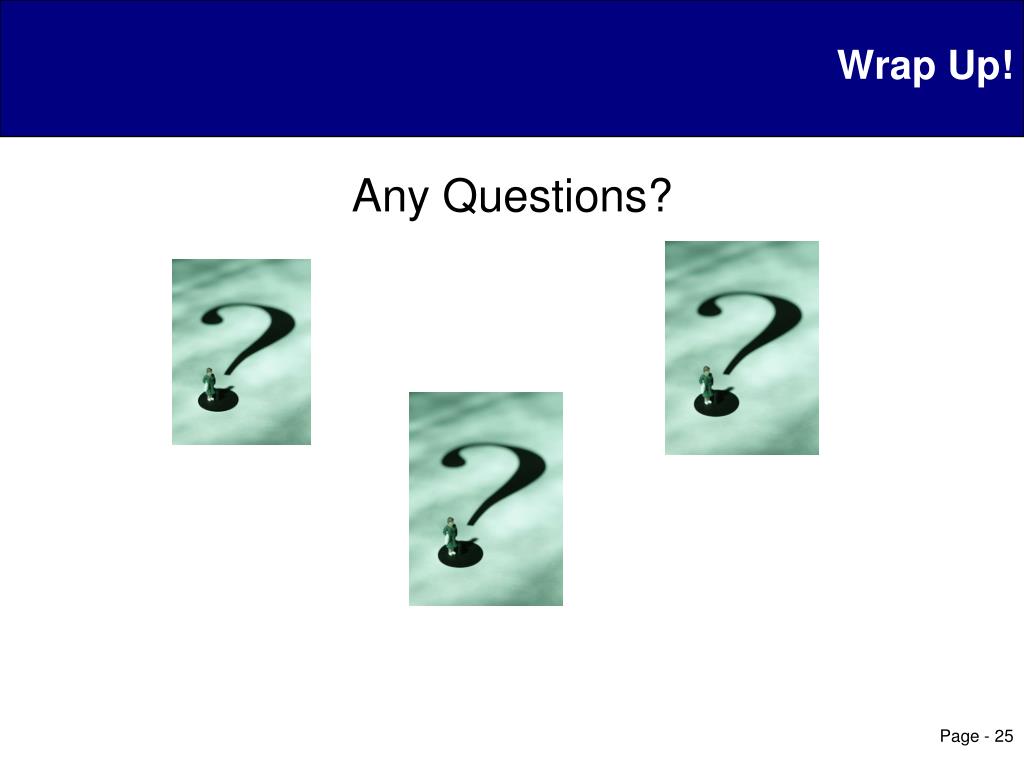 Wrap Up!

Any Questions?

Page - 25